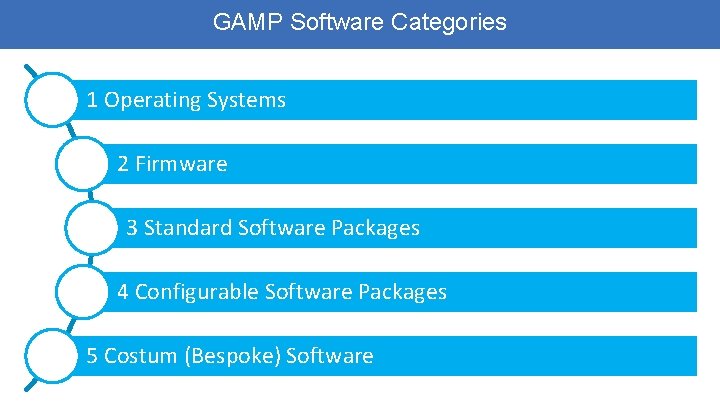 GAMP Software Categories

1 Operating Systems

2 Firmware

3 Standard Software Packages

4 Configurable Software Packages

5 Costum (Bespoke) Software